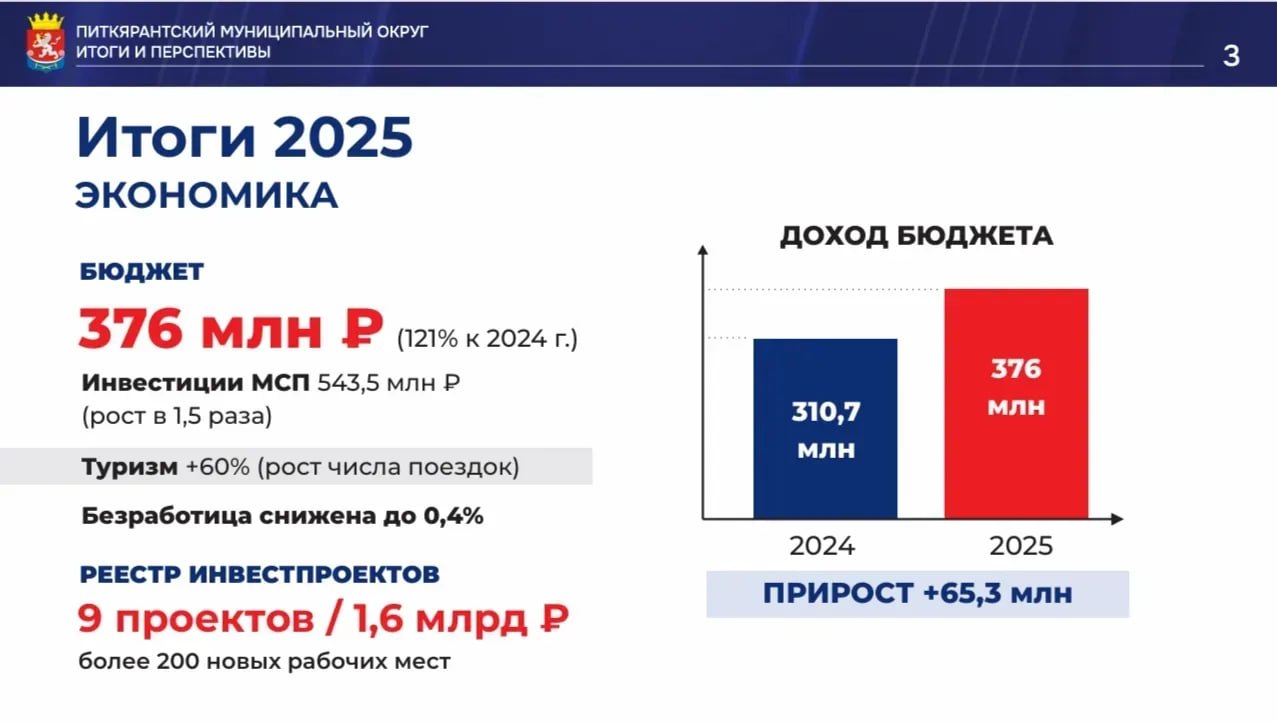 ПИТКЯРАНТСКИЙ МУНИЦИПАЛЬНЫЙ ОКРУГ
ИТОГИ И ПЕРСПЕКТИВЫ

3

Итоги 2025
ЭКОНОМИКА

БЮДЖЕТ
376 млн ₽ (121% к 2024 г.)

Инвестиции МСП 543,5 млн ₽ (рост в 1,5 раза)

Туризм +60% (рост числа поездок)

Безработица снижена до 0,4%

РЕЕСТР ИНВЕСТПРОЕКТОВ
9 проектов / 1,6 млрд ₽
более 200 новых рабочих мест

ДОХОД БЮДЖЕТА

310,7 млн

376 млн

2024

2025

ПРИРОСТ +65,3 млн